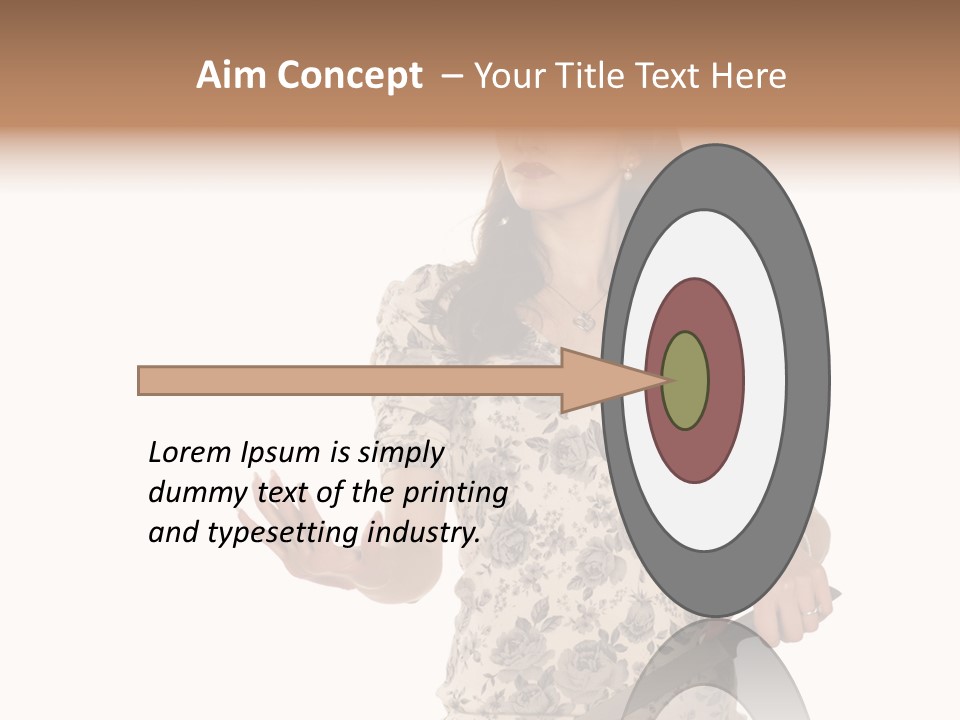 Aim Concept – Your Title Text Here

Lorem Ipsum is simply dummy text of the printing and typesetting industry.